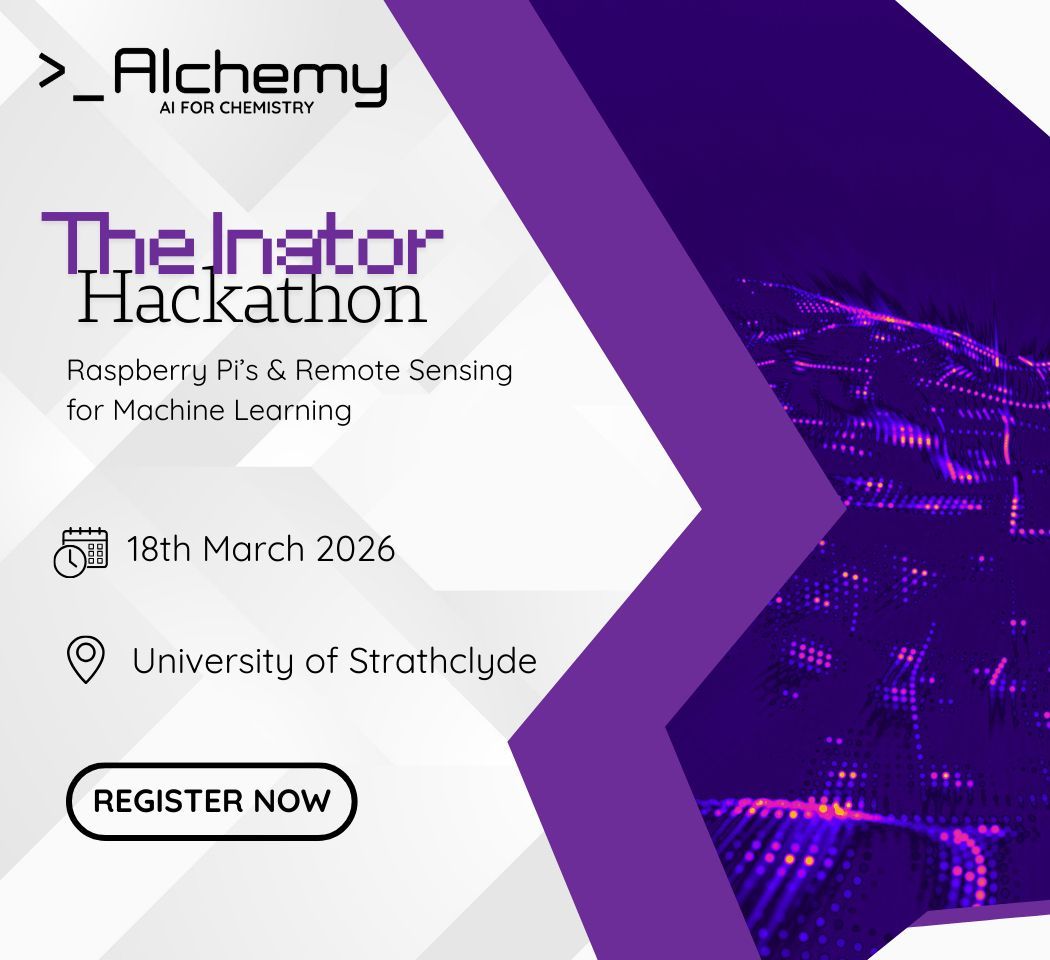 >_Alchemy
AI FOR CHEMISTRY

The Instor
Hackathon

Raspberry Pi's & Remote Sensing for Machine Learning

18th March 2026

University of Strathclyde

REGISTER NOW